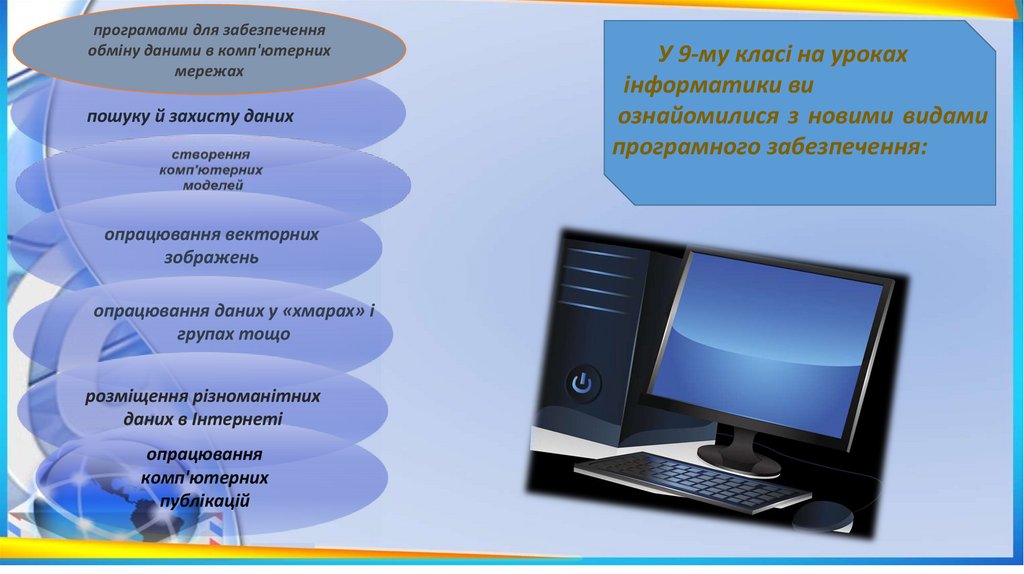 програмами для забезпечення обміну даними в комп'ютерних мережах

пошуку й захисту даних

створення комп'ютерних моделей

опрацювання векторних зображень

опрацювання даних у «хмарах» і групах тощо

розміщення різноманітних даних в Інтернеті

опрацювання комп'ютерних публікацій

У 9-му класі на уроках інформатики ви ознайомилися з новими видами програмного забезпечення: